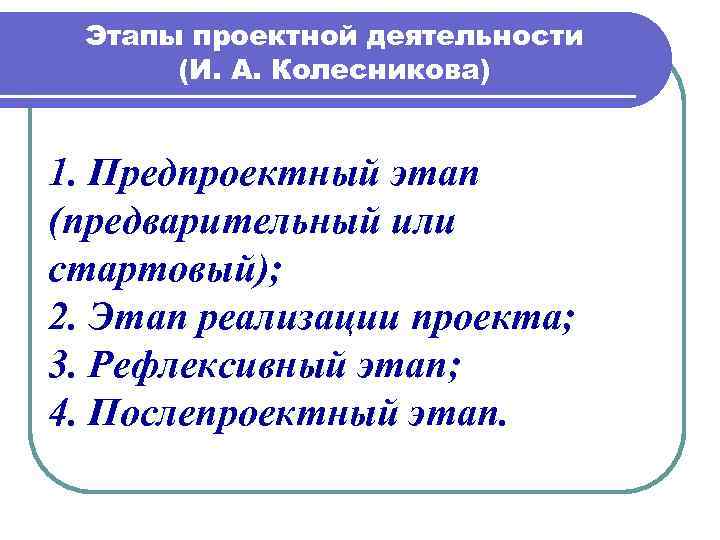 Этапы проектной деятельности
(И. А. Колесникова)

1. Предпроектный этап (предварительный или стартовый);
2. Этап реализации проекта;
3. Рефлексивный этап;
4. Послепроектный этап.